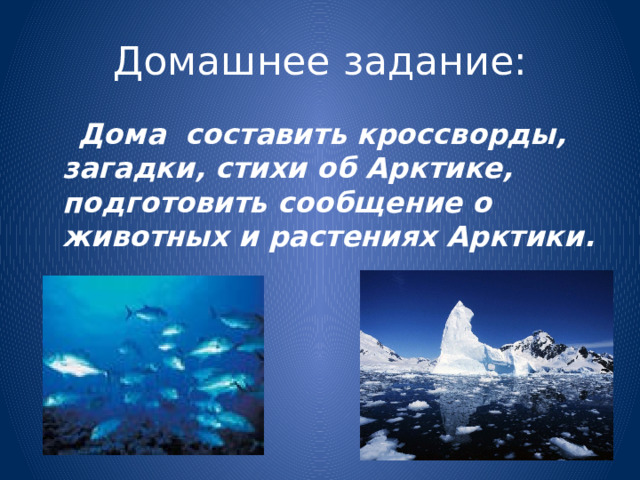 Домашнее задание:

Дома составить кроссворды, загадки, стихи об Арктике, подготовить сообщение о животных и растениях Арктики.